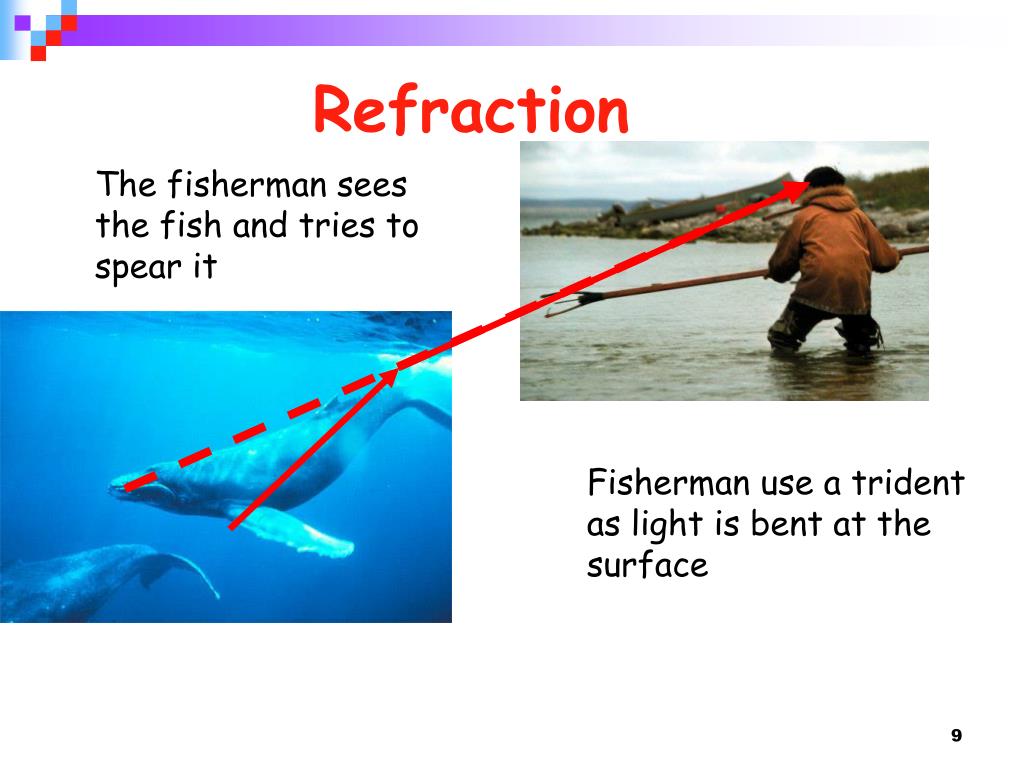 Refraction

The fisherman sees the fish and tries to spear it

Fisherman use a trident as light is bent at the surface

9